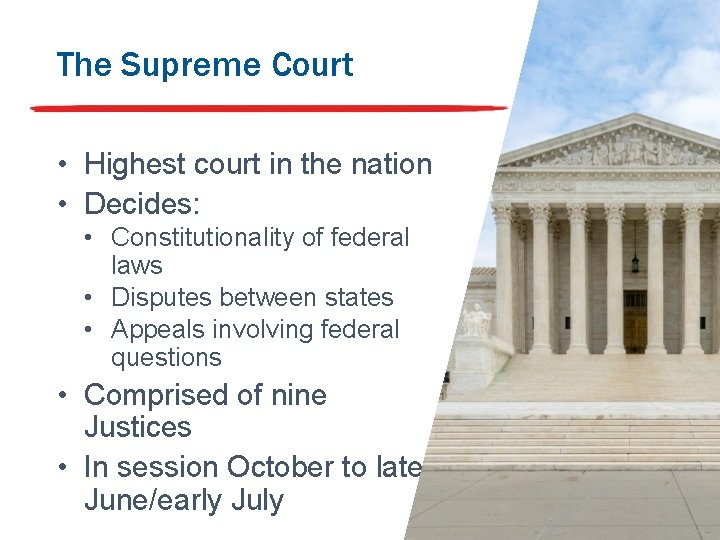 The Supreme Court

• Highest court in the nation
• Decides:
  • Constitutionality of federal laws
  • Disputes between states
  • Appeals involving federal questions
• Comprised of nine Justices
• In session October to late June/early July